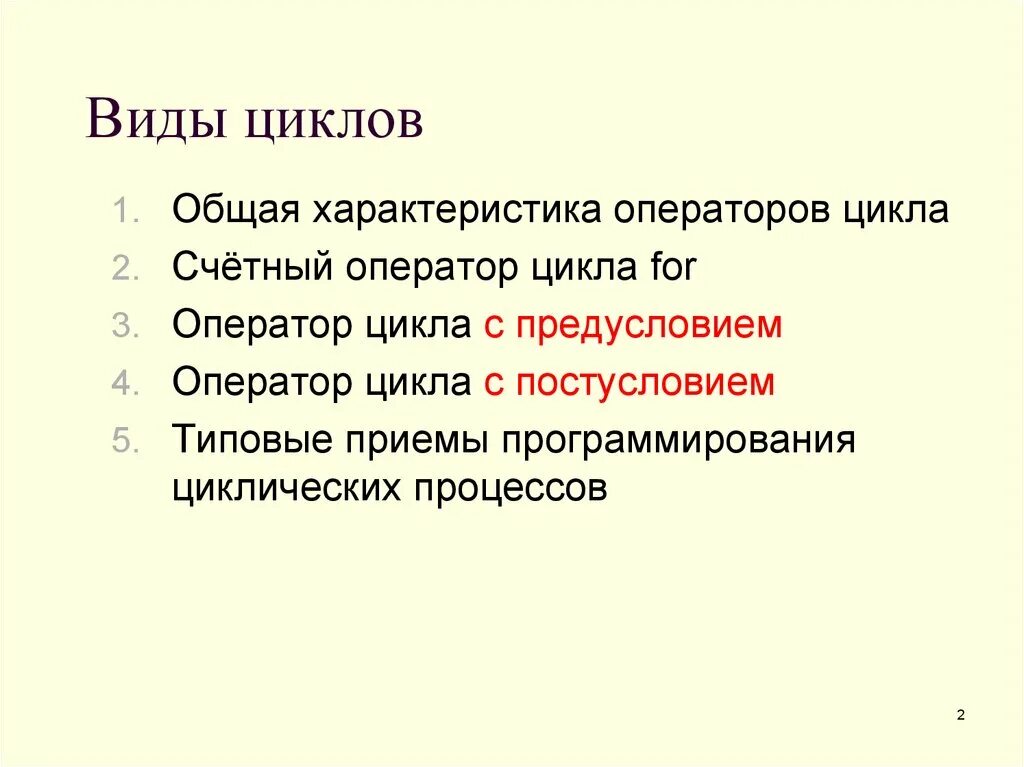 Виды циклов

1. Общая характеристика операторов цикла
2. Счётный оператор цикла for
3. Оператор цикла с предусловием
4. Оператор цикла с постусловием
5. Типовые приемы программирования циклических процессов

2